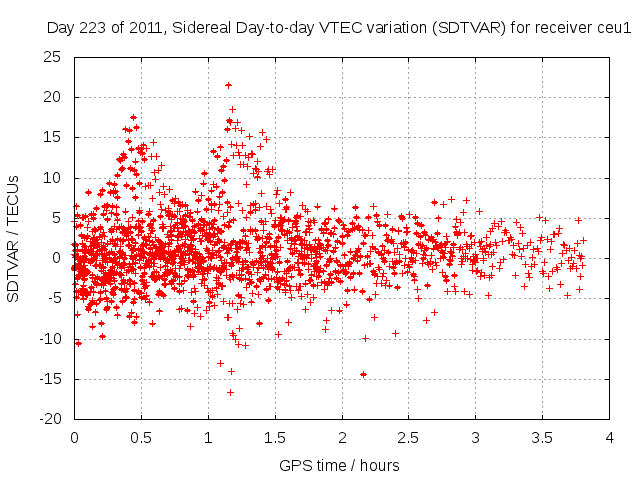 Day 223 of 2011, Sidereal Day-to-day VTEC variation (SDTVAR) for receiver ceu1

SDTVAR / TECUs

25
20
15
10
5
0
-5
-10
-15
-20

0
0.5
1
1.5
2
2.5
3
3.5
4

GPS time / hours